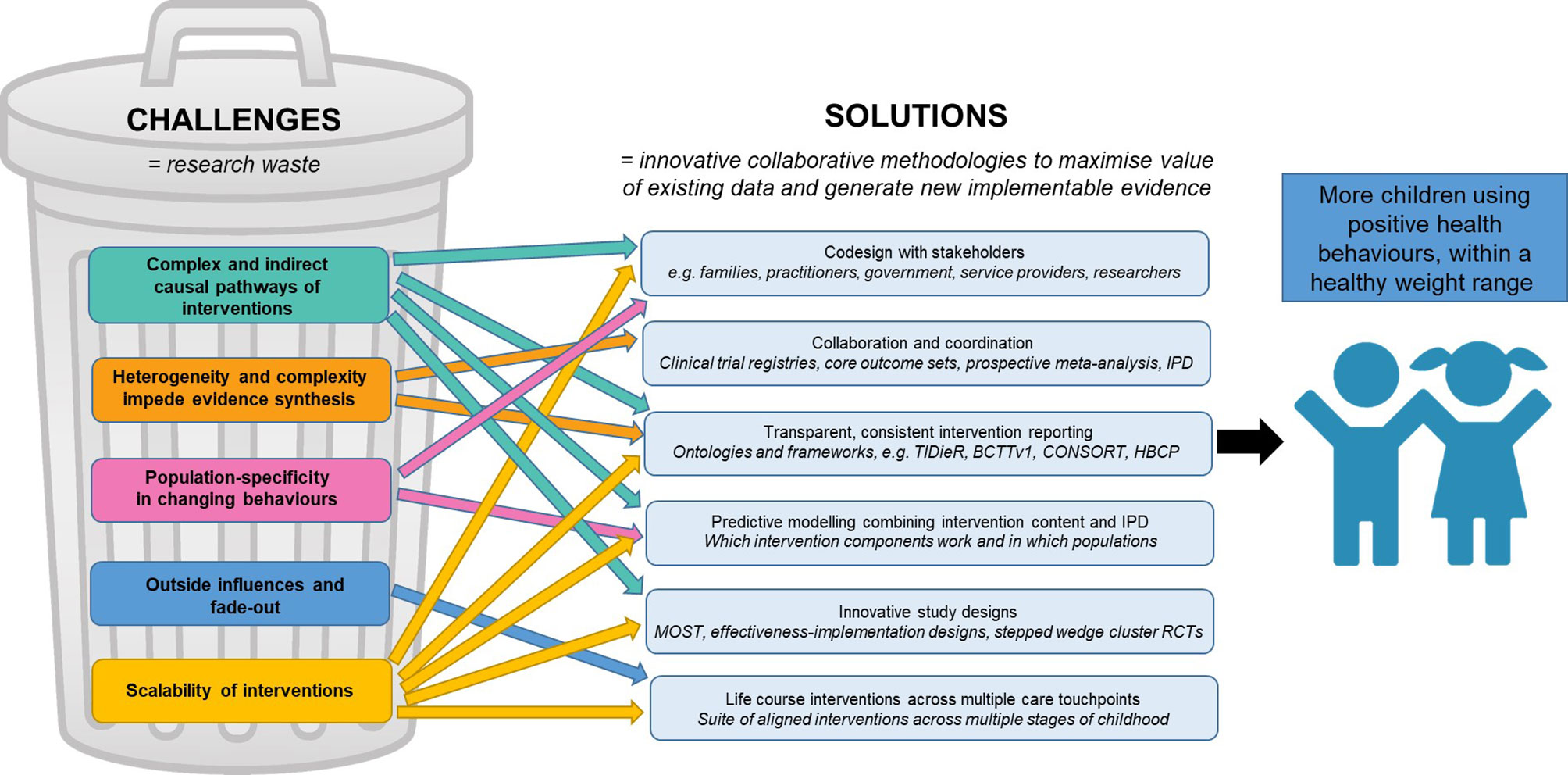 CHALLENGES

= research waste

Complex and indirect causal pathways of interventions

Heterogeneity and complexity impede evidence synthesis

Population-specificity in changing behaviours

Outside influences and fade-out

Scalability of interventions

SOLUTIONS

= innovative collaborative methodologies to maximise value of existing data and generate new implementable evidence

Codesign with stakeholders
e.g. families, practitioners, government, service providers, researchers

Collaboration and coordination
Clinical trial registries, core outcome sets, prospective meta-analysis, IPD

Transparent, consistent intervention reporting
Ontologies and frameworks, e.g. TIDieR, BCTTv1, CONSORT, HBCP

Predictive modelling combining intervention content and IPD
Which intervention components work and in which populations

Innovative study designs
MOST, effectiveness-implementation designs, stepped wedge cluster RCTs

Life course interventions across multiple care touchpoints
Suite of aligned interventions across multiple stages of childhood

More children using positive health behaviours, within a healthy weight range